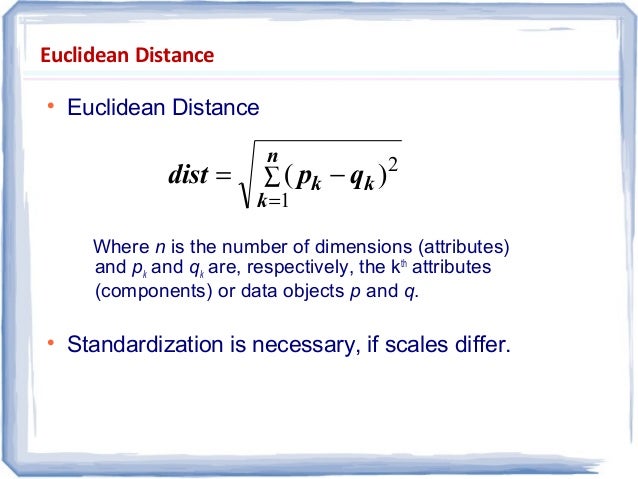 Euclidean Distance

• Euclidean Distance

$dist = \sqrt{\sum_{k=1}^{n} (p_k - q_k)^2}$

Where $n$ is the number of dimensions (attributes) and $p_k$ and $q_k$ are, respectively, the $k^{th}$ attributes (components) or data objects $p$ and $q$.

• Standardization is necessary, if scales differ.